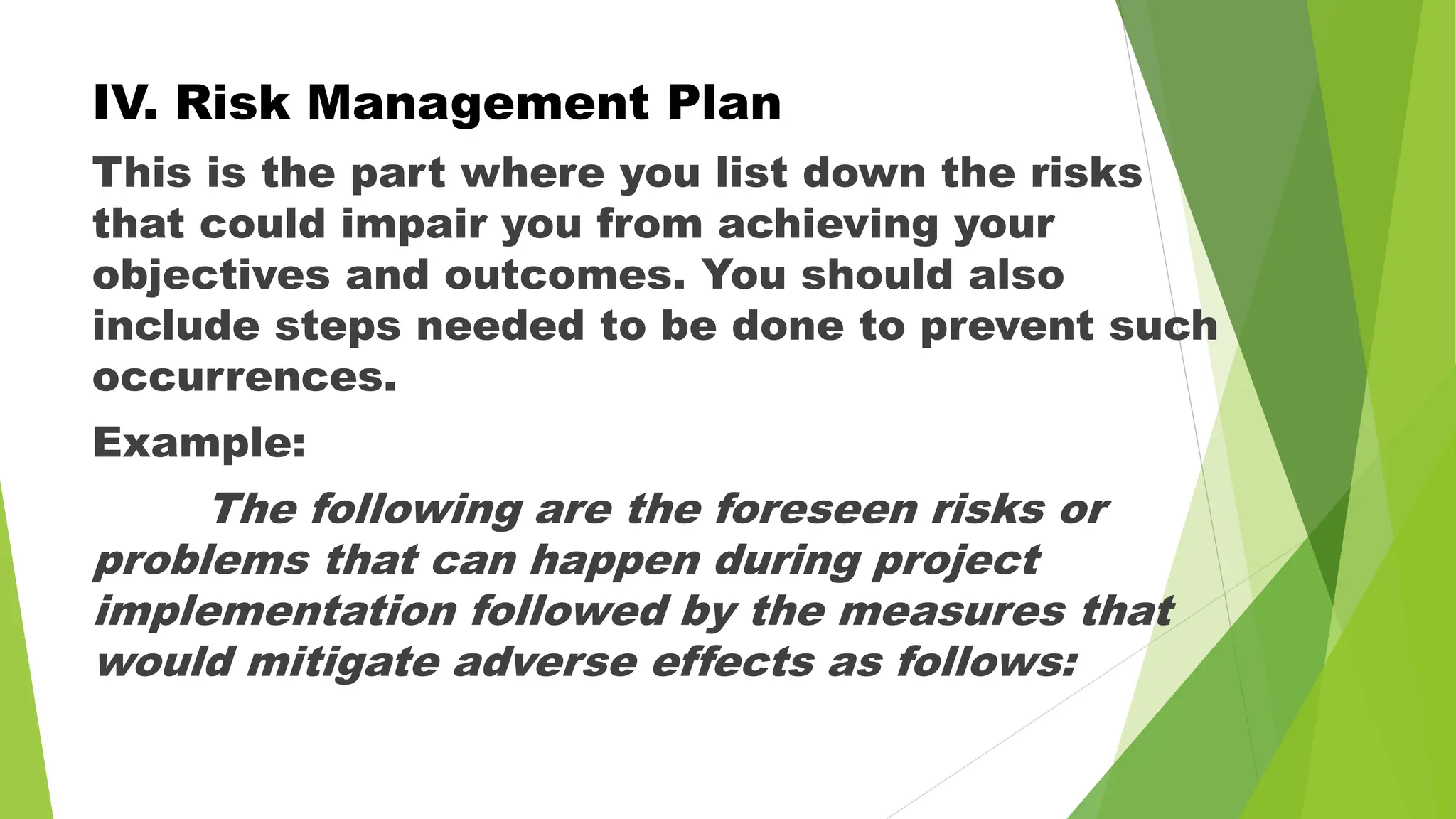 IV. Risk Management Plan

This is the part where you list down the risks that could impair you from achieving your objectives and outcomes. You should also include steps needed to be done to prevent such occurrences.

Example:

The following are the foreseen risks or problems that can happen during project implementation followed by the measures that would mitigate adverse effects as follows: